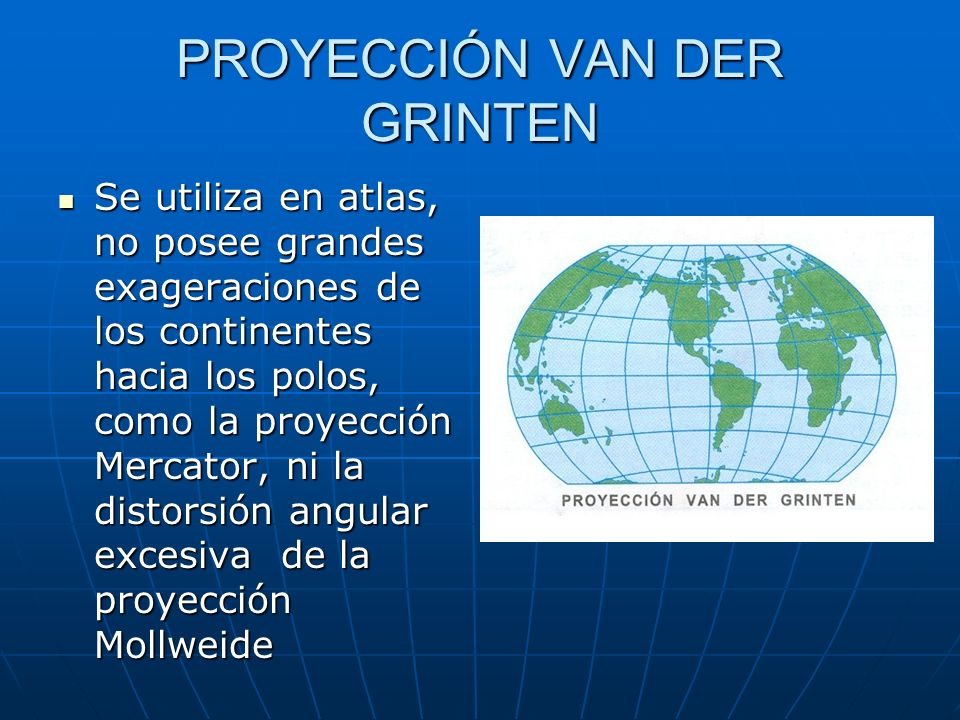 PROYECCIÓN VAN DER GRINTEN

▪ Se utiliza en atlas, no posee grandes exageraciones de los continentes hacia los polos, como la proyección Mercator, ni la distorsión angular excesiva de la proyección Mollweide

PROYECCIÓN VAN DER GRINTEN